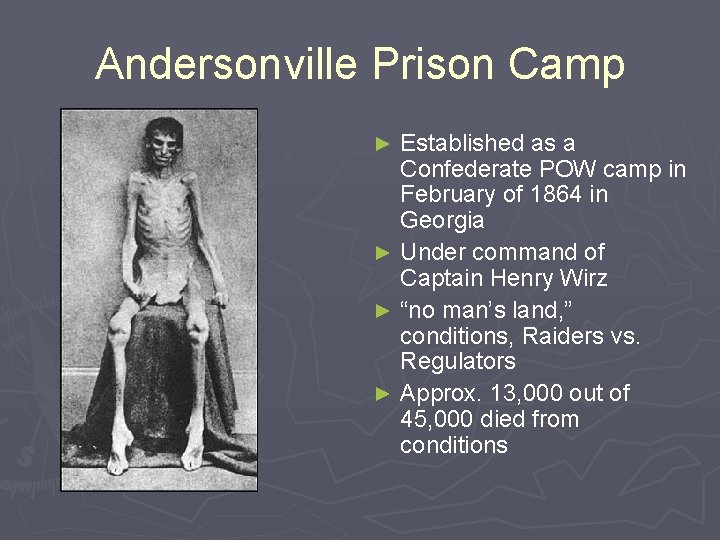 Andersonville Prison Camp

► Established as a Confederate POW camp in February of 1864 in Georgia

► Under command of Captain Henry Wirz

► “no man’s land,” conditions, Raiders vs. Regulators

► Approx. 13,000 out of 45,000 died from conditions